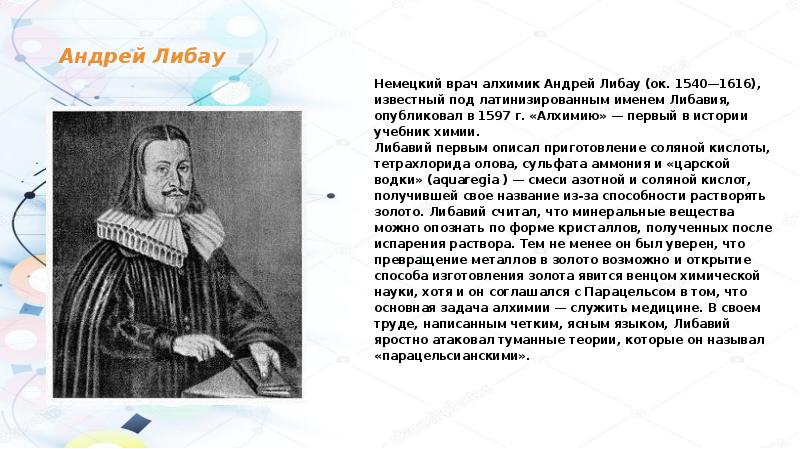 Андрей Либау

Немецкий врач алхимик Андрей Либау (ок. 1540—1616), известный под латинизированным именем Либавия, опубликовал в 1597 г. «Алхимию» — первый в истории учебник химии.
Либавий первым описал приготовление соляной кислоты, тетрахлорида олова, сульфата аммония и «царской водки» (aquaregia ) — смеси азотной и соляной кислот, получившей свое название из-за способности растворять золото. Либавий считал, что минеральные вещества можно опознать по форме кристаллов, полученных после испарения раствора. Тем не менее он был уверен, что превращение металлов в золото возможно и открытие способа изготовления золота явится венцом химической науки, хотя и он соглашался с Парацельсом в том, что основная задача алхимии — служить медицине. В своем труде, написанным четким, ясным языком, Либавий яростно атаковал туманные теории, которые он называл «парацельсианскими».